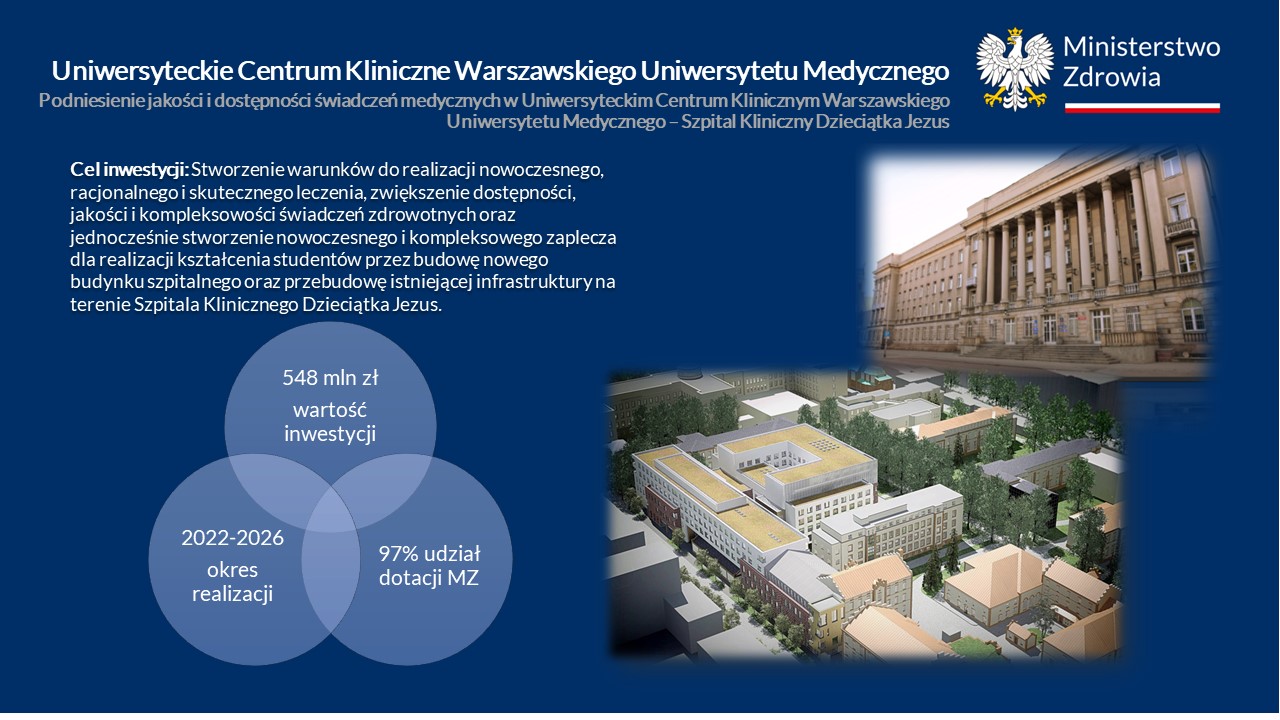 Uniwersyteckie Centrum Kliniczne Warszawskiego Uniwersytetu Medycznego

Podniesienie jakości i dostępności świadczeń medycznych w Uniwersyteckim Centrum Klinicznym Warszawskiego Uniwersytetu Medycznego – Szpital Kliniczny Dzieciątka Jezus

Ministerstwo Zdrowia

Cel inwestycji: Stworzenie warunków do realizacji nowoczesnego, racjonalnego i skutecznego leczenia, zwiększenie dostępności, jakości i kompleksowości świadczeń zdrowotnych oraz jednocześnie stworzenie nowoczesnego i kompleksowego zaplecza dla realizacji kształcenia studentów przez budowę nowego budynku szpitalnego oraz przebudowę istniejącej infrastruktury na terenie Szpitala Klinicznego Dzieciątka Jezus.

548 mln zł
wartość inwestycji

2022-2026
okres realizacji

97% udział dotacji MZ